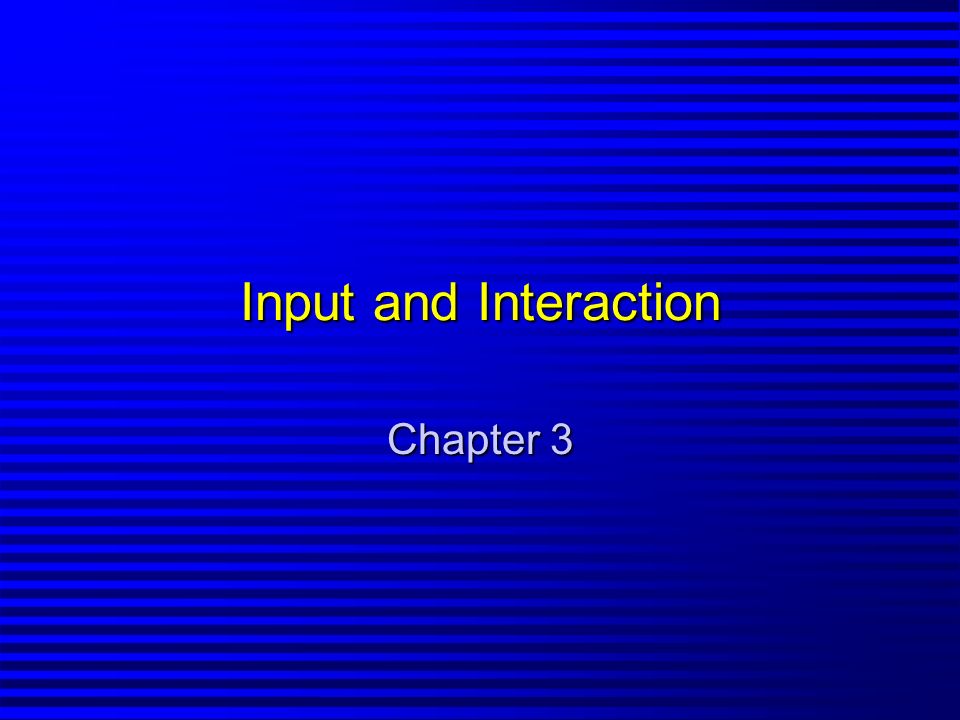 Input and Interaction

Chapter 3